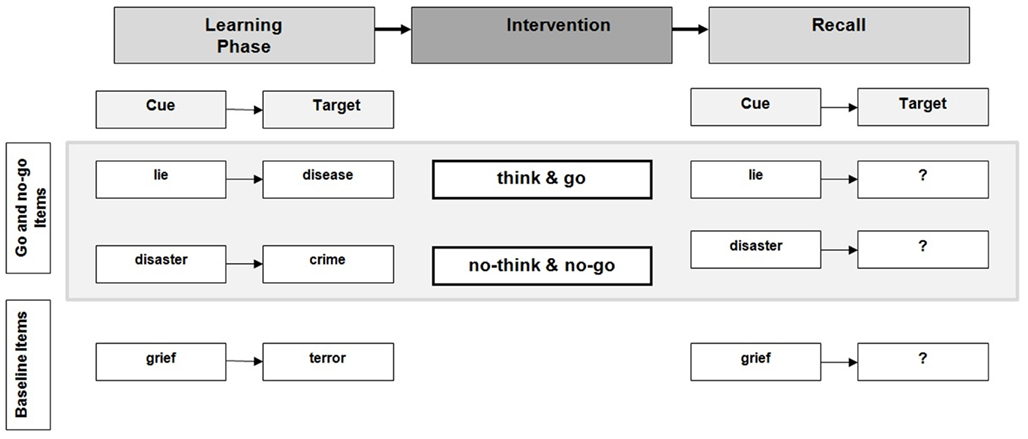 Learning Phase

Intervention

Recall

Cue

Target

Cue

Target

Go and no-go Items

lie

disease

think & go

lie

?

disaster

crime

no-think & no-go

disaster

?

Baseline Items

grief

terror

grief

?